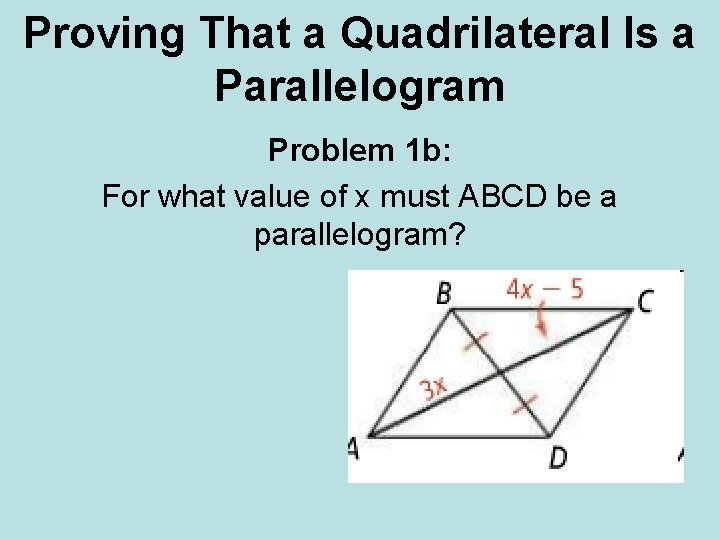 Proving That a Quadrilateral Is a Parallelogram

Problem 1b:

For what value of x must ABCD be a parallelogram?

B

$4x - 5$

C

$3x$

A

D